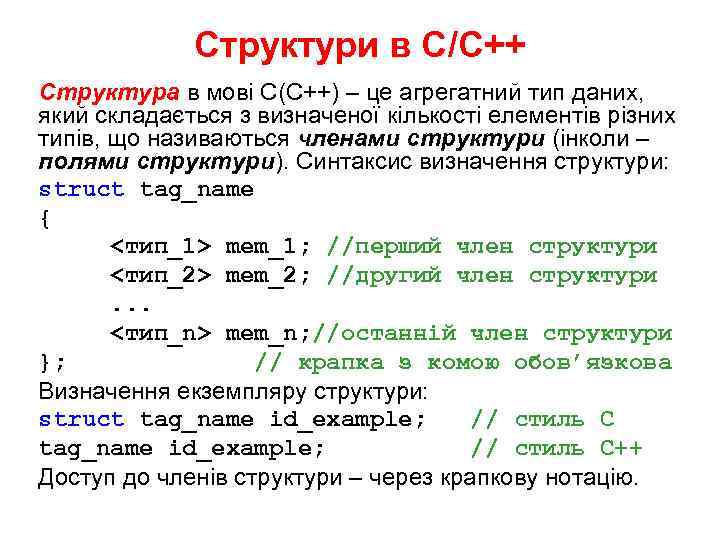 Структури в С/С++

Структура в мові С(С++) – це агрегатний тип даних, який складається з визначеної кількості елементів різних типів, що називаються членами структури (інколи – полями структури). Синтаксис визначення структури:

struct tag_name
{
<тип_1> mem_1; //перший член структури
<тип_2> mem_2; //другий член структури
...
<тип_n> mem_n;//останній член структури
}; // крапка з комою обов'язкова

Визначення екземпляру структури:
struct tag_name id_example; // стиль С
tag_name id_example; // стиль С++

Доступ до членів структури – через крапкову нотацію.